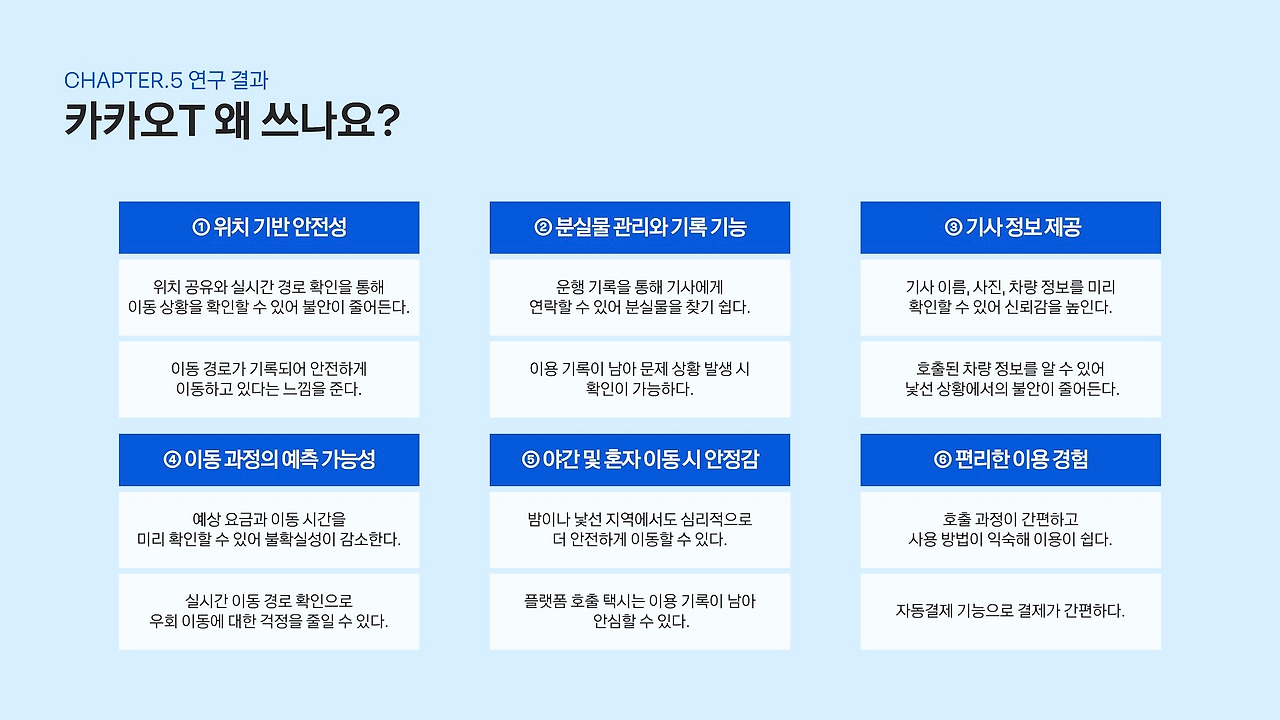 CHAPTER.5 연구 결과

카카오T 왜 쓰나요?

① 위치 기반 안전성

위치 공유와 실시간 경로 확인을 통해 이동 상황을 확인할 수 있어 불안이 줄어든다.

이동 경로가 기록되어 안전하게 이동하고 있다는 느낌을 준다.

② 분실물 관리와 기록 기능

운행 기록을 통해 기사에게 연락할 수 있어 분실물을 찾기 쉽다.

이용 기록이 남아 문제 상황 발생 시 확인이 가능하다.

③ 기사 정보 제공

기사 이름, 사진, 차량 정보를 미리 확인할 수 있어 신뢰감을 높인다.

호출된 차량 정보를 알 수 있어 낯선 상황에서의 불안이 줄어든다.

④ 이동 과정의 예측 가능성

예상 요금과 이동 시간을 미리 확인할 수 있어 불확실성이 감소한다.

실시간 이동 경로 확인으로 우회 이동에 대한 걱정을 줄일 수 있다.

⑤ 야간 및 혼자 이동 시 안정감

밤이나 낯선 지역에서도 심리적으로 더 안전하게 이동할 수 있다.

플랫폼 호출 택시는 이용 기록이 남아 안심할 수 있다.

⑥ 편리한 이용 경험

호출 과정이 간편하고 사용 방법이 익숙해 이용이 쉽다.

자동결제 기능으로 결제가 간편하다.